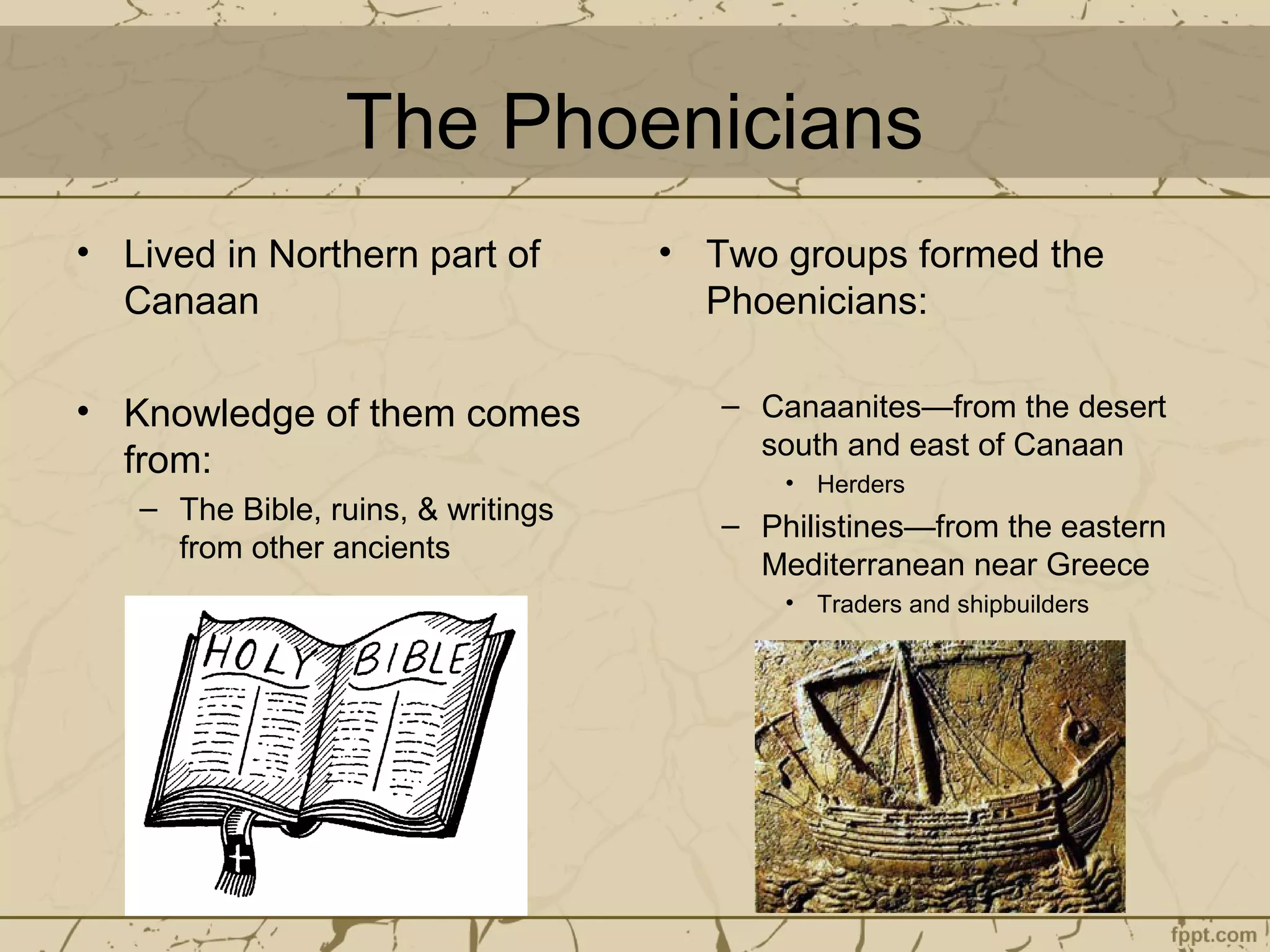 The Phoenicians

• Lived in Northern part of Canaan

• Knowledge of them comes from:
  – The Bible, ruins, & writings from other ancients

HOLY BIBLE

• Two groups formed the Phoenicians:

  – Canaanites—from the desert south and east of Canaan
    • Herders
  – Philistines—from the eastern Mediterranean near Greece
    • Traders and shipbuilders

fppt.com